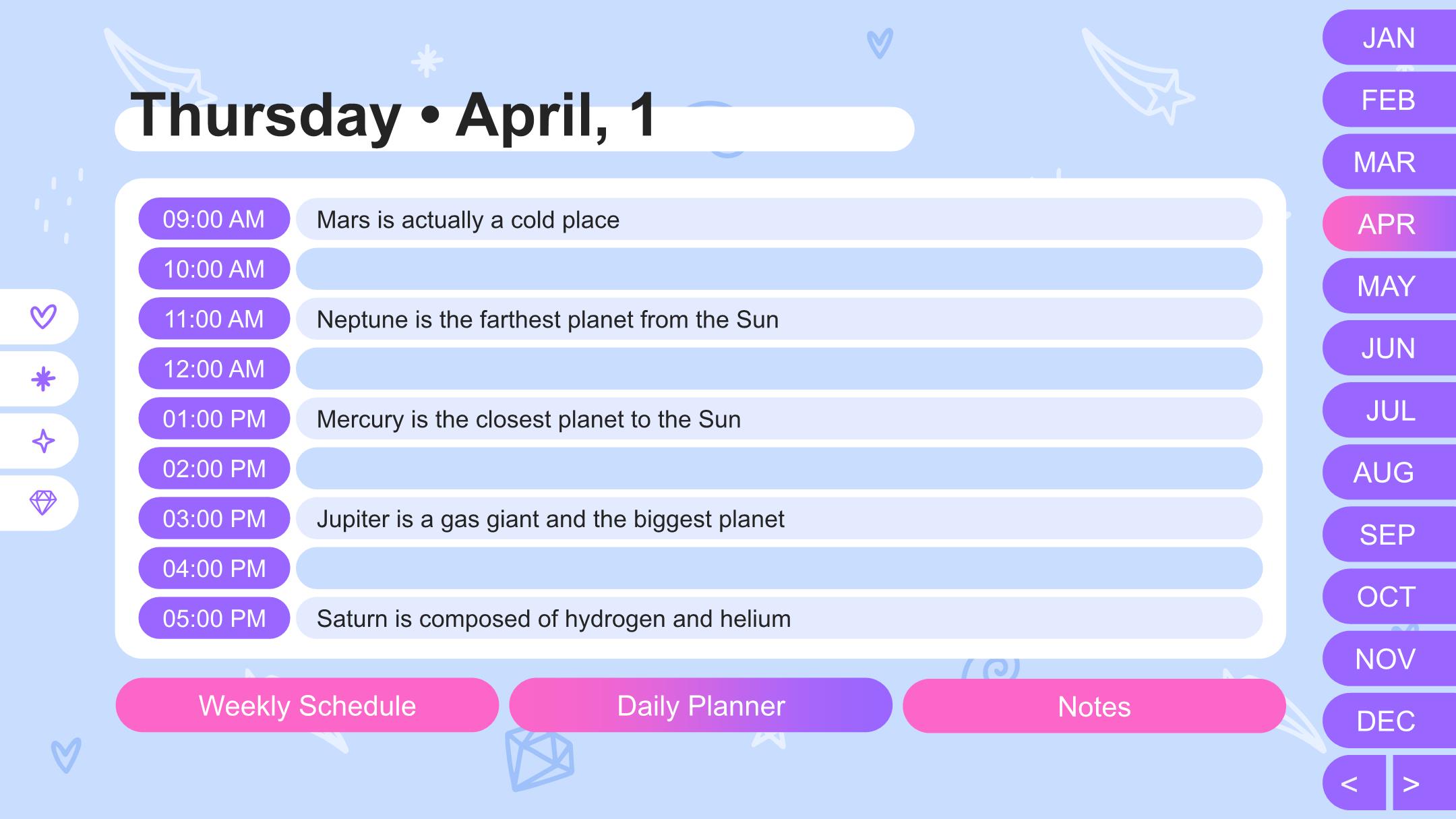 Thursday • April, 1

| | |
|---|---|
| 09:00 AM | Mars is actually a cold place |
| 10:00 AM | |
| 11:00 AM | Neptune is the farthest planet from the Sun |
| 12:00 AM | |
| 01:00 PM | Mercury is the closest planet to the Sun |
| 02:00 PM | |
| 03:00 PM | Jupiter is a gas giant and the biggest planet |
| 04:00 PM | |
| 05:00 PM | Saturn is composed of hydrogen and helium |

Weekly Schedule
Daily Planner
Notes

JAN
FEB
MAR
APR
MAY
JUN
JUL
AUG
SEP
OCT
NOV
DEC
<
>